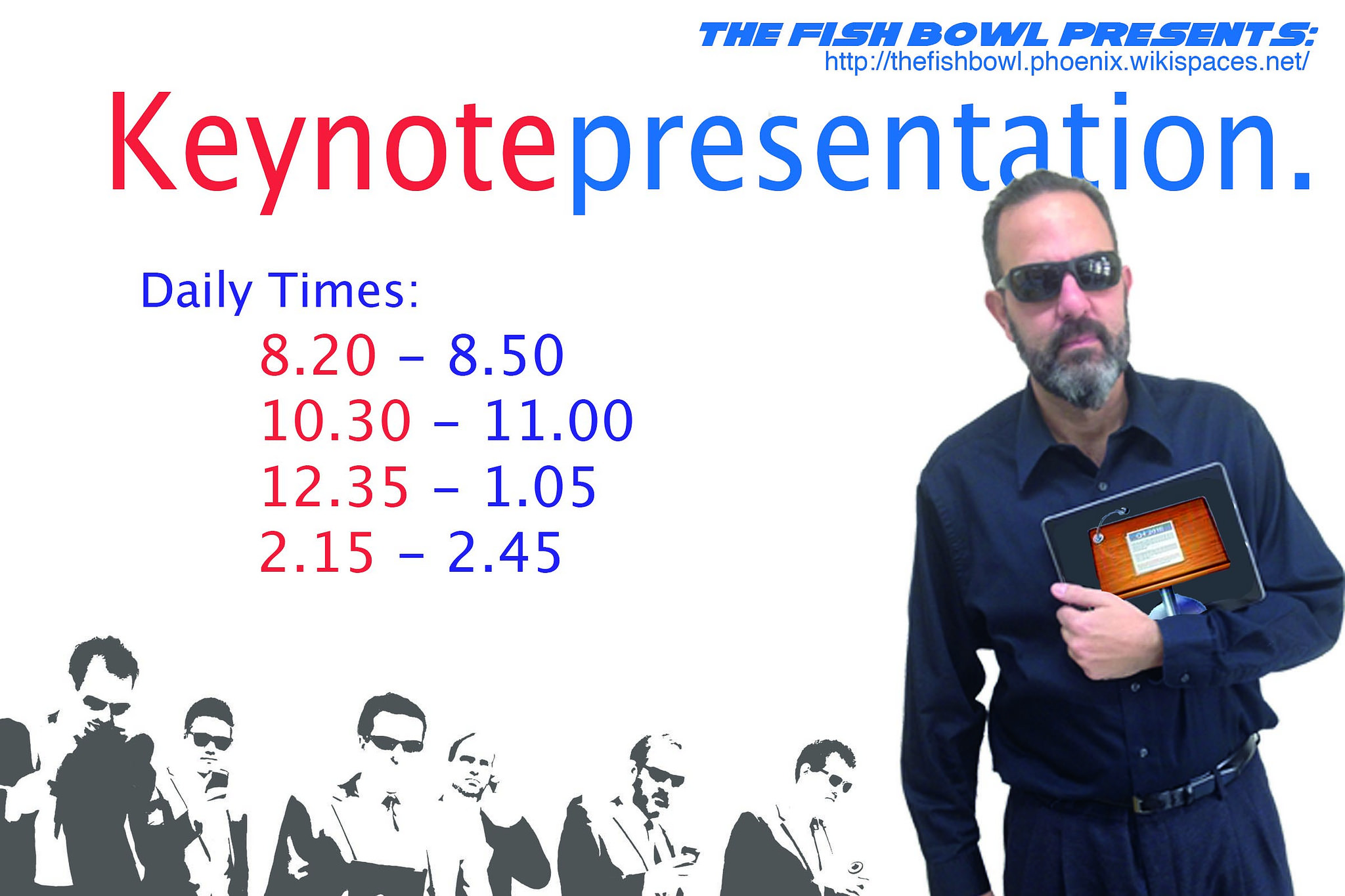 THE FISH BOWL PRESENTS:
http://thefishbowl.phoenix.wikispaces.net/

Keynotepresentation.

Daily Times:
8.20 – 8.50
10.30 – 11.00
12.35 – 1.05
2.15 – 2.45